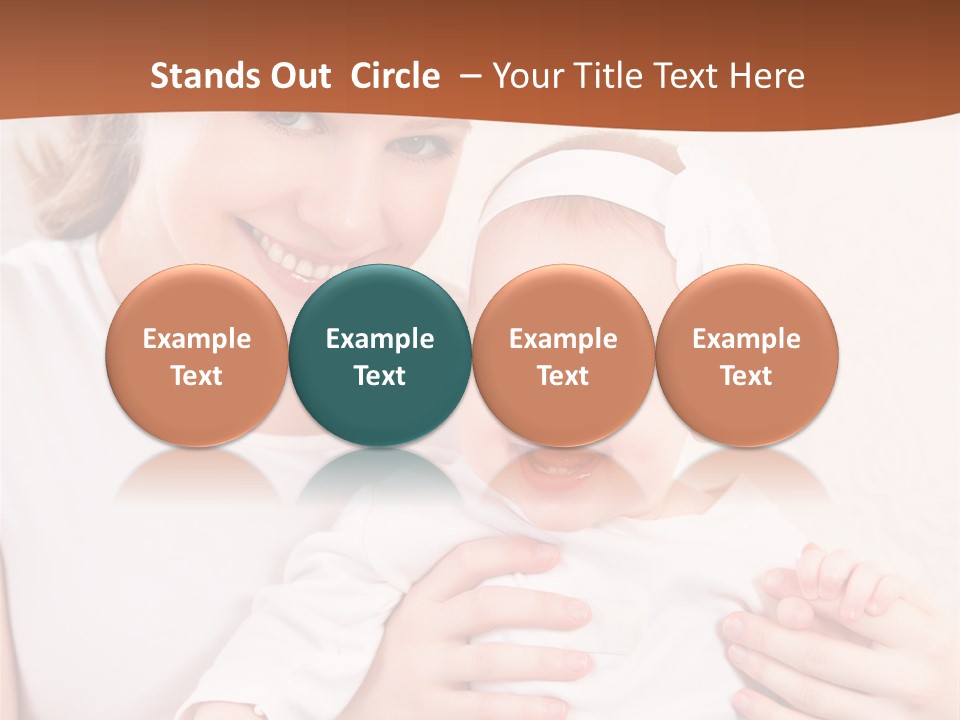 Stands Out  Circle  – Your Title Text Here

Example Text

Example Text

Example Text

Example Text